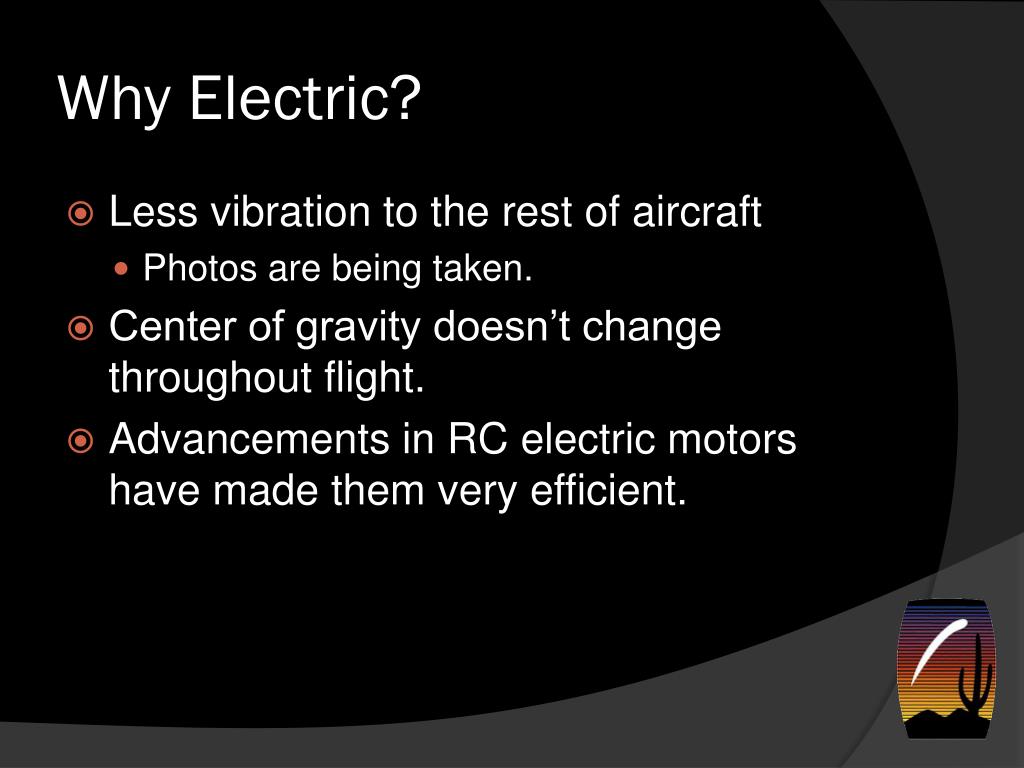 Why Electric?

Less vibration to the rest of aircraft

Photos are being taken.

Center of gravity doesn’t change throughout flight.

Advancements in RC electric motors have made them very efficient.